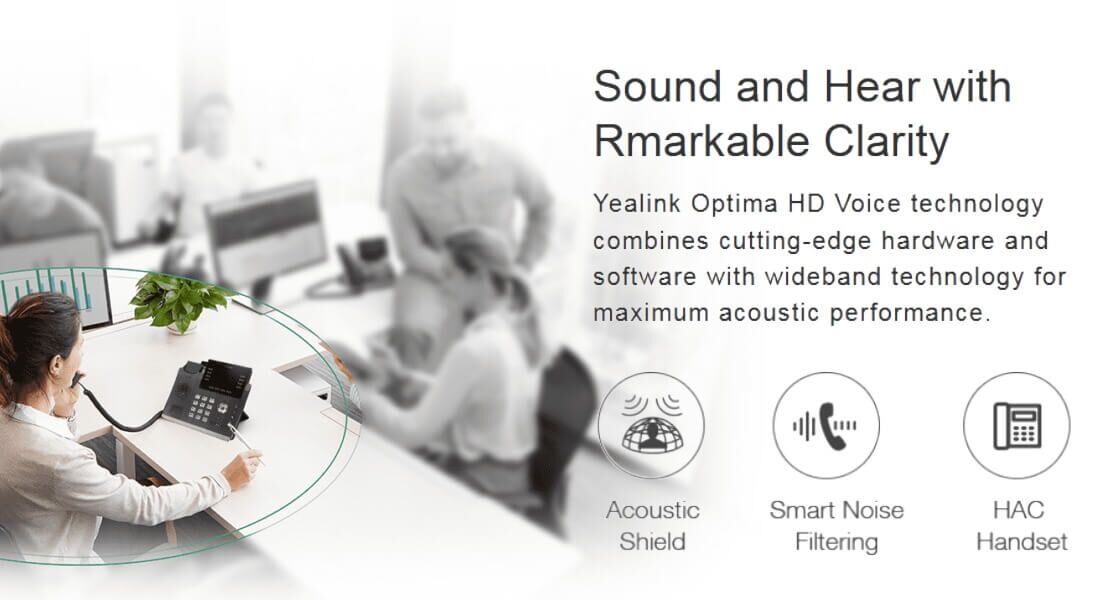 Sound and Hear with Rmarkable Clarity

Yealink Optima HD Voice technology combines cutting-edge hardware and software with wideband technology for maximum acoustic performance.

Acoustic Shield

Smart Noise Filtering

HAC Handset